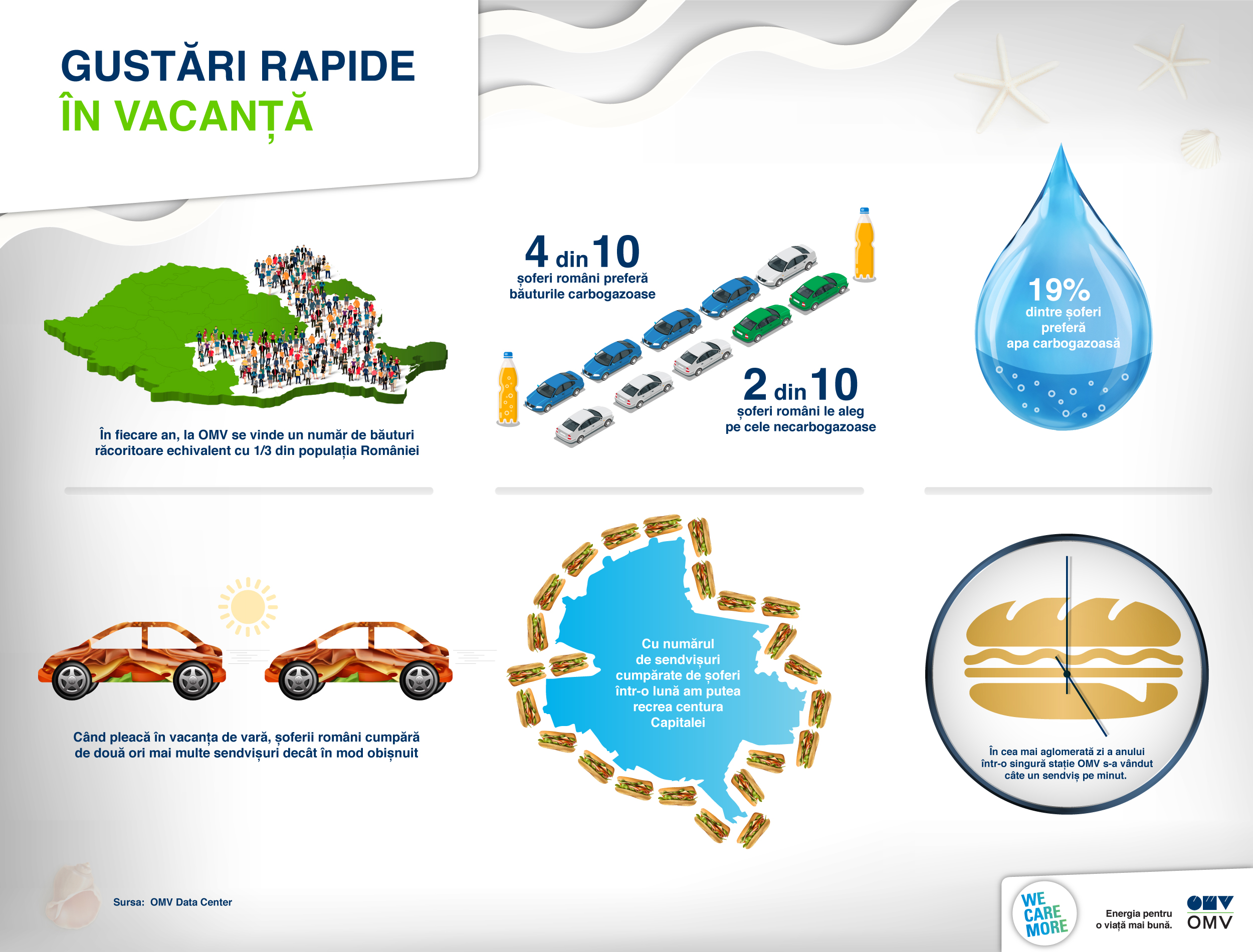 GUSTĂRI RAPIDE
ÎN VACANȚĂ

În fiecare an, la OMV se vinde un număr de băuturi răcoritoare echivalent cu 1/3 din populația României

4 din 10
șoferi români preferă băuturile carbogazoase

2 din 10
șoferi români le aleg pe cele necarbogazoase

19%
dintre șoferi preferă apa carbogazoasă

Când pleacă în vacanța de vară, șoferii români cumpără de două ori mai multe sendvișuri decât în mod obișnuit

Cu numărul de sendvișuri cumpărate de șoferi într-o lună am putea recrea centura Capitalei

În cea mai aglomerată zi a anului într-o singură stație OMV s-a vândut câte un sendviș pe minut.

Sursa: OMV Data Center

WE CARE MORE

Energia pentru o viață mai bună.

OMV